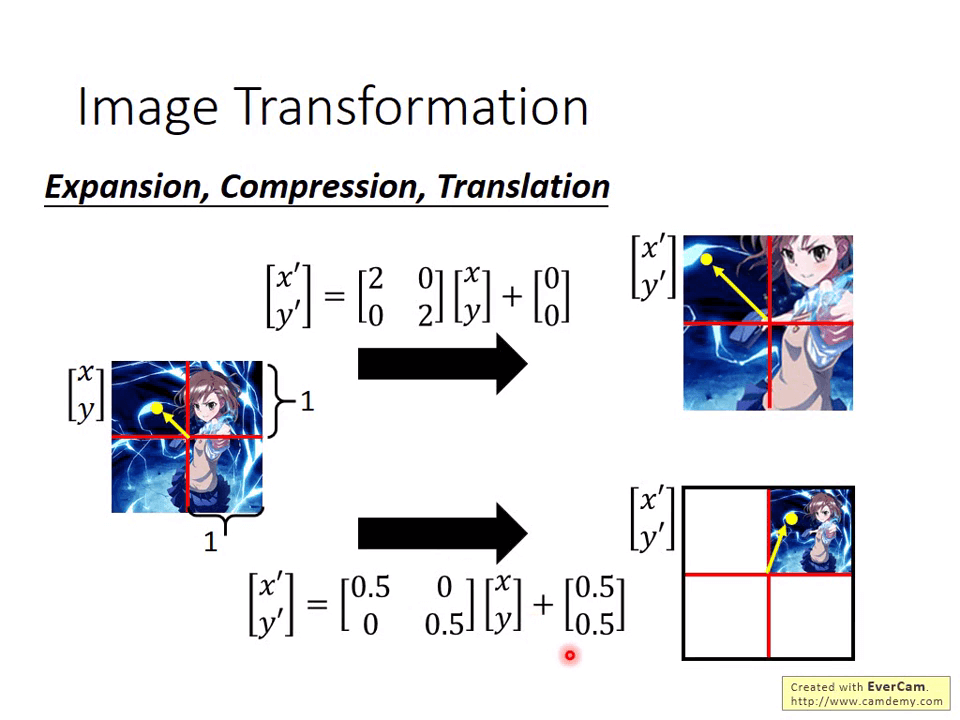 Image Transformation

Expansion, Compression, Translation

$\begin{bmatrix} x' \\ y' \end{bmatrix} = \begin{bmatrix} 2 & 0 \\ 0 & 2 \end{bmatrix} \begin{bmatrix} x \\ y \end{bmatrix} + \begin{bmatrix} 0 \\ 0 \end{bmatrix}$

$\begin{bmatrix} x' \\ y' \end{bmatrix}$

$\begin{bmatrix} x \\ y \end{bmatrix}$

1

1

$\begin{bmatrix} x' \\ y' \end{bmatrix}$

$\begin{bmatrix} x' \\ y' \end{bmatrix} = \begin{bmatrix} 0.5 & 0 \\ 0 & 0.5 \end{bmatrix} \begin{bmatrix} x \\ y \end{bmatrix} + \begin{bmatrix} 0.5 \\ 0.5 \end{bmatrix}$

Created with EverCam.
http://www.camdemy.com